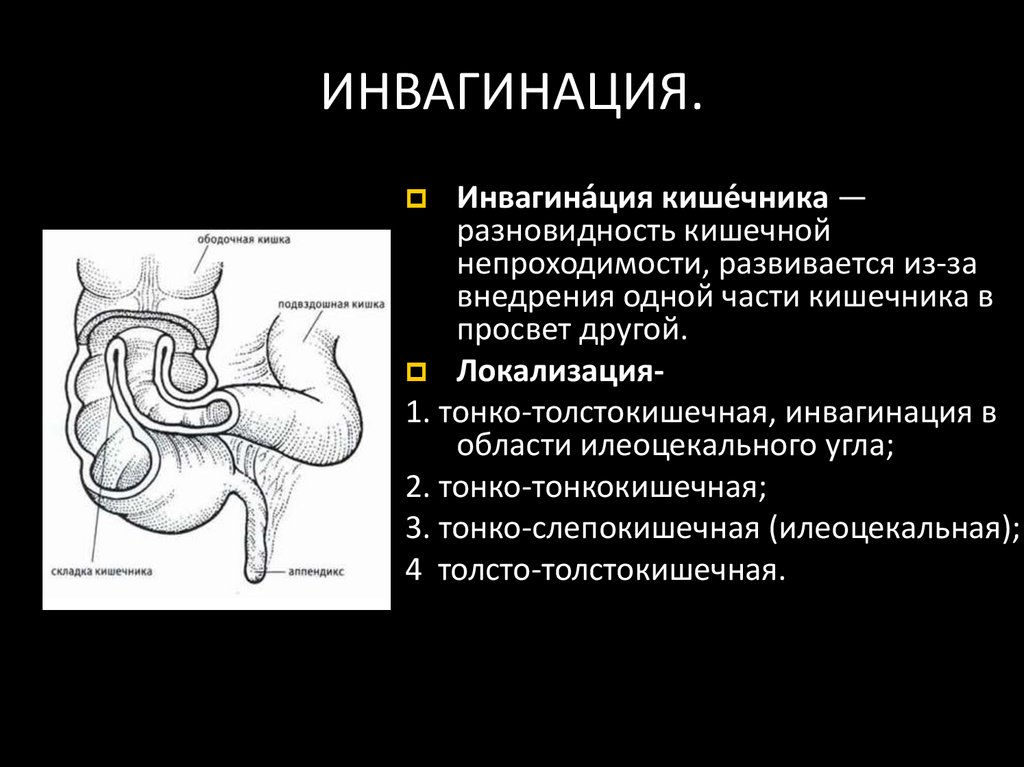 ИНВАГИНАЦИЯ.

ободочная кишка

подвздошная кишка

складка кишечника

аппендикс

Инвагина́ция кише́чника — разновидность кишечной непроходимости, развивается из-за внедрения одной части кишечника в просвет другой.

Локализация-

1. тонко-толстокишечная, инвагинация в области илеоцекального угла;

2. тонко-тонкокишечная;

3. тонко-слепокишечная (илеоцекальная);

4 толсто-толстокишечная.